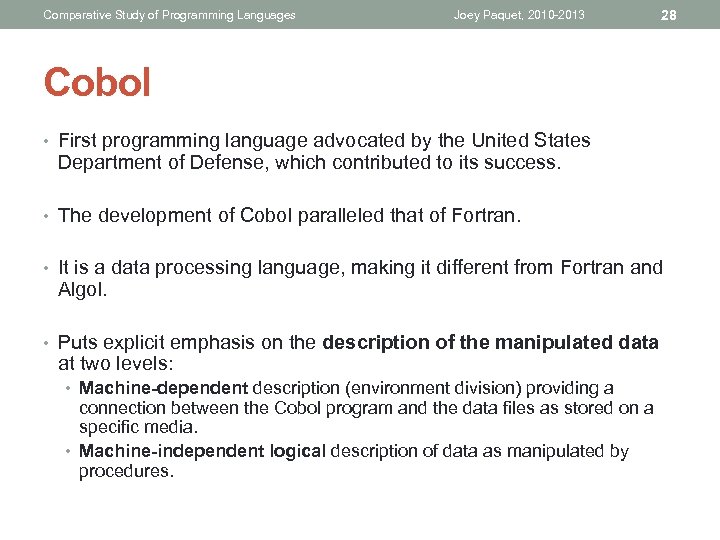 Comparative Study of Programming Languages Joey Paquet, 2010-2013 28

Cobol

• First programming language advocated by the United States Department of Defense, which contributed to its success.

• The development of Cobol paralleled that of Fortran.

• It is a data processing language, making it different from Fortran and Algol.

• Puts explicit emphasis on the description of the manipulated data at two levels:
  • Machine-dependent description (environment division) providing a connection between the Cobol program and the data files as stored on a specific media.
  • Machine-independent logical description of data as manipulated by procedures.